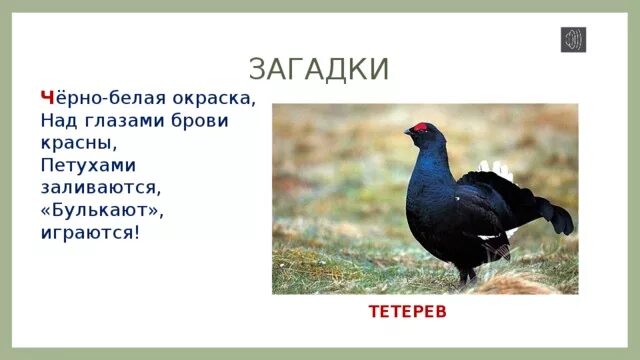 ЗАГАДКИ

Чёрно-белая окраска,
Над глазами брови красны,
Петухами заливаются,
«Булькают», играются!

ТЕТЕРЕВ